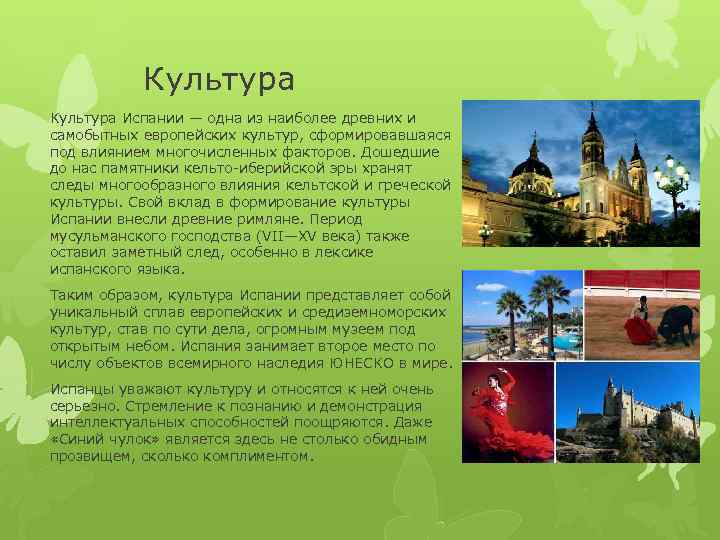 Культура

Культура Испании — одна из наиболее древних и самобытных европейских культур, сформировавшаяся под влиянием многочисленных факторов. Дошедшие до нас памятники кельто-иберийской эры хранят следы многообразного влияния кельтской и греческой культуры. Свой вклад в формирование культуры Испании внесли древние римляне. Период мусульманского господства (VII—XV века) также оставил заметный след, особенно в лексике испанского языка.

Таким образом, культура Испании представляет собой уникальный сплав европейских и средиземноморских культур, став по сути дела, огромным музеем под открытым небом. Испания занимает второе место по числу объектов всемирного наследия ЮНЕСКО в мире.

Испанцы уважают культуру и относятся к ней очень серьезно. Стремление к познанию и демонстрация интеллектуальных способностей поощряются. Даже «Синий чулок» является здесь не столько обидным прозвищем, сколько комплиментом.